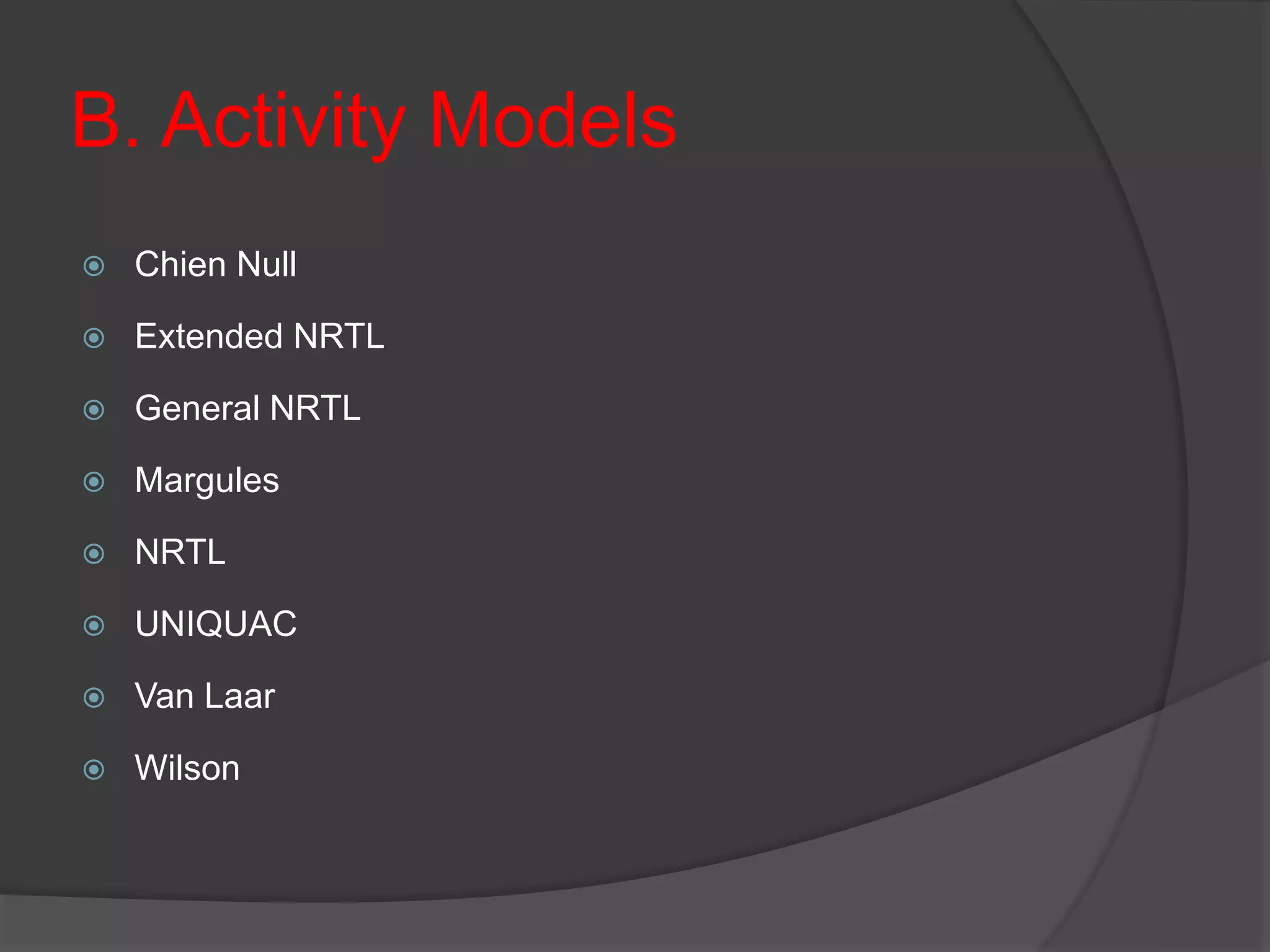 B. Activity Models

Chien Null

Extended NRTL

General NRTL

Margules

NRTL

UNIQUAC

Van Laar

Wilson